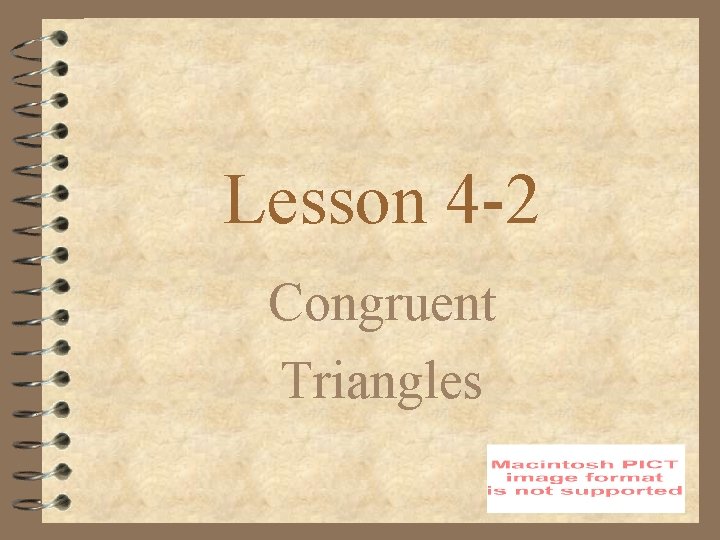 Lesson 4-2

Congruent Triangles

Macintosh PICT image format is not supported